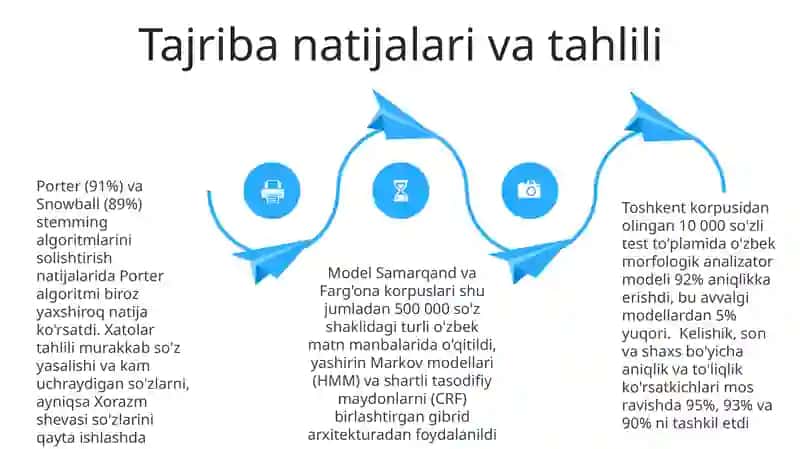 Tajriba natijalari va tahlili

Porter (91%) va Snowball (89%) stemming algoritmlarini solishtirish natijalarida Porter algoritmi biroz yaxshiroq natija ko'rsatdi. Xatolar tahlili murakkab so'z yasalishi va kam uchraydigan so'zlarni, ayniqsa Xorazm shevasi so'zlarini qayta ishlashda

Model Samarqand va Farg'ona korpuslari shu jumladan 500 000 so'z shaklidagi turli o'zbek matn manbalarida o'qitildi, yashirin Markov modellari (HMM) va shartli tasodifiy maydonlarni (CRF) birlashtirgan gibrid arxitekturadan foydalanildi

Toshkent korpusidan olingan 10 000 so'zli test to'plamida o'zbek morfologik analizator modeli 92% aniqlikka erishdi, bu avvalgi modellardan 5% yuqori. Kelishik, son va shaxs bo'yicha aniqlik va to'liqlik ko'rsatkichlari mos ravishda 95%, 93% va 90% ni tashkil etdi